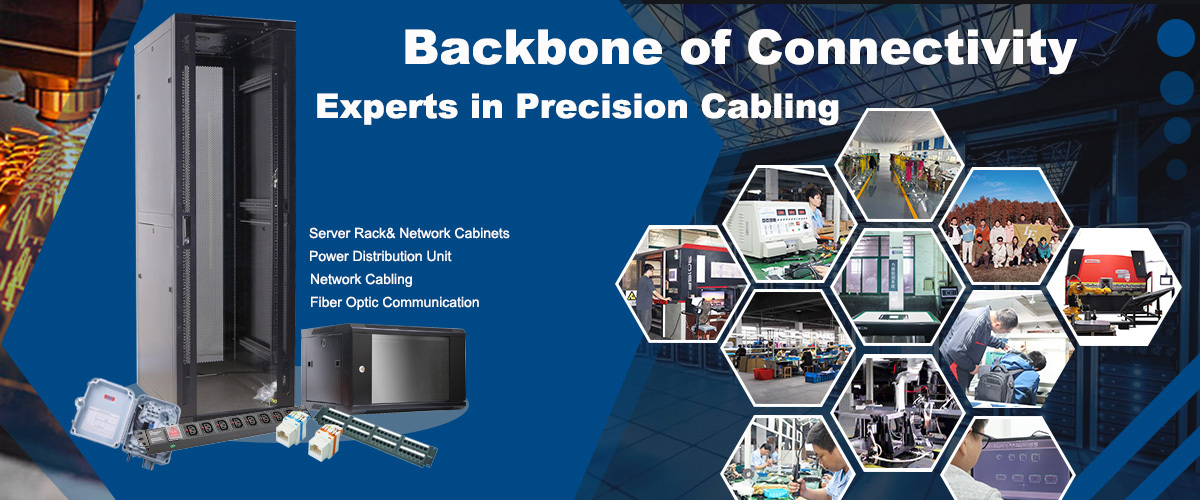 Backbone of Connectivity

Experts in Precision Cabling

Server Rack& Network Cabinets
Power Distribution Unit
Network Cabling
Fiber Optic Communication